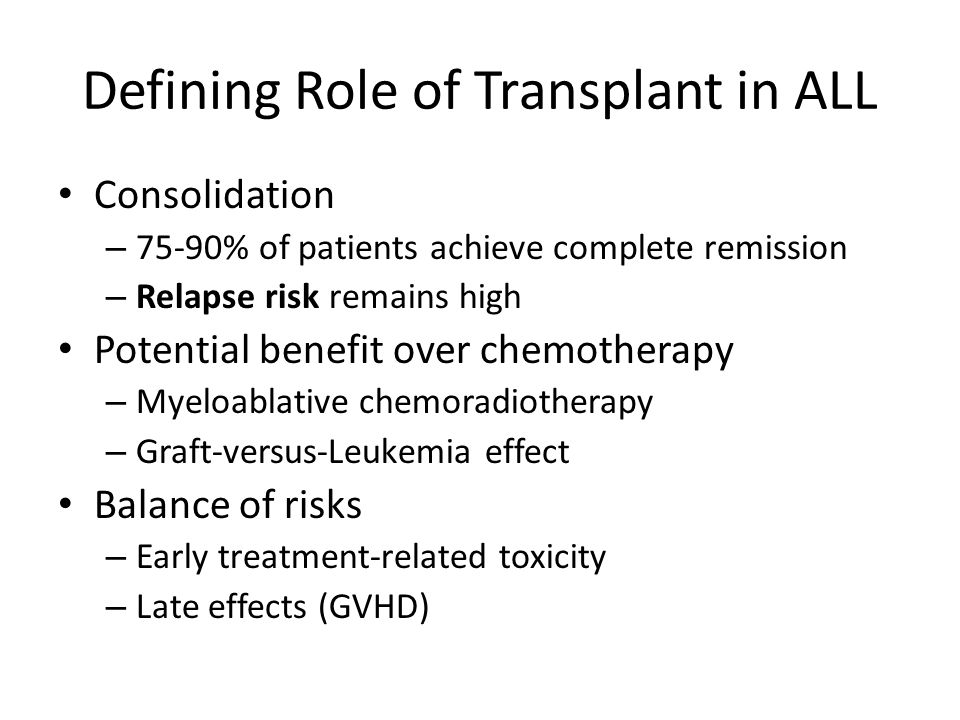 Defining Role of Transplant in ALL

• Consolidation
– 75-90% of patients achieve complete remission
– **Relapse risk** remains high
• Potential benefit over chemotherapy
– Myeloablative chemoradiotherapy
– Graft-versus-Leukemia effect
• Balance of risks
– Early treatment-related toxicity
– Late effects (GVHD)